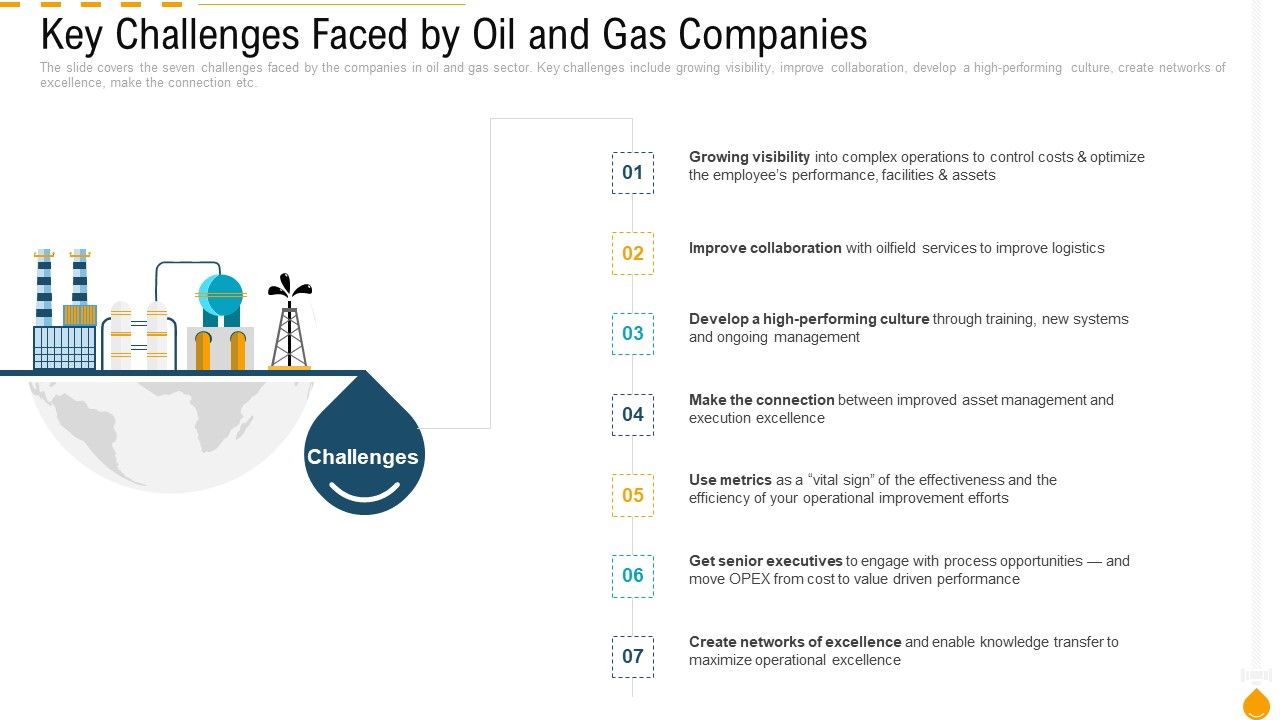 Key Challenges Faced by Oil and Gas Companies

The slide covers the seven challenges faced by the companies in oil and gas sector. Key challenges include growing visibility, improve collaboration, develop a high-performing culture, create networks of excellence, make the connection etc.

Challenges

01 Growing visibility into complex operations to control costs & optimize the employee's performance, facilities & assets

02 Improve collaboration with oilfield services to improve logistics

03 Develop a high-performing culture through training, new systems and ongoing management

04 Make the connection between improved asset management and execution excellence

05 Use metrics as a "vital sign" of the effectiveness and the efficiency of your operational improvement efforts

06 Get senior executives to engage with process opportunities — and move OPEX from cost to value driven performance

07 Create networks of excellence and enable knowledge transfer to maximize operational excellence